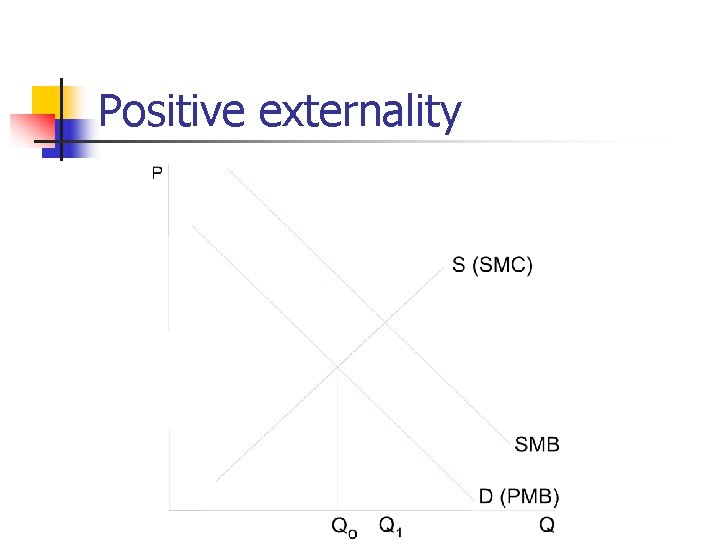 Positive externality

P

S (SMC)

SMB

D (PMB)

$Q_0$ $Q_1$ Q